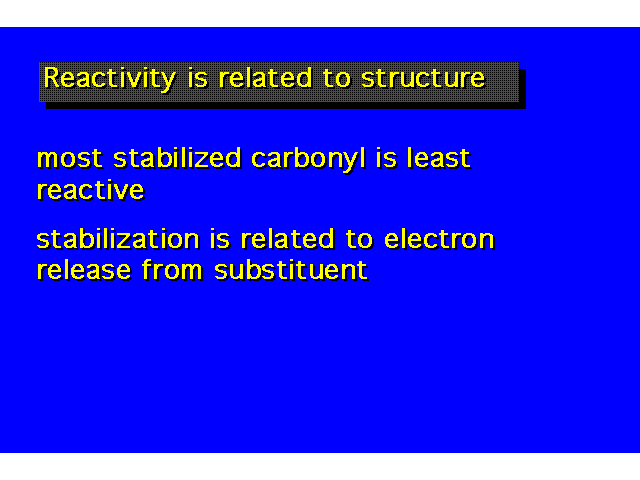 Reactivity is related to structure

most stabilized carbonyl is least reactive

stabilization is related to electron release from substituent